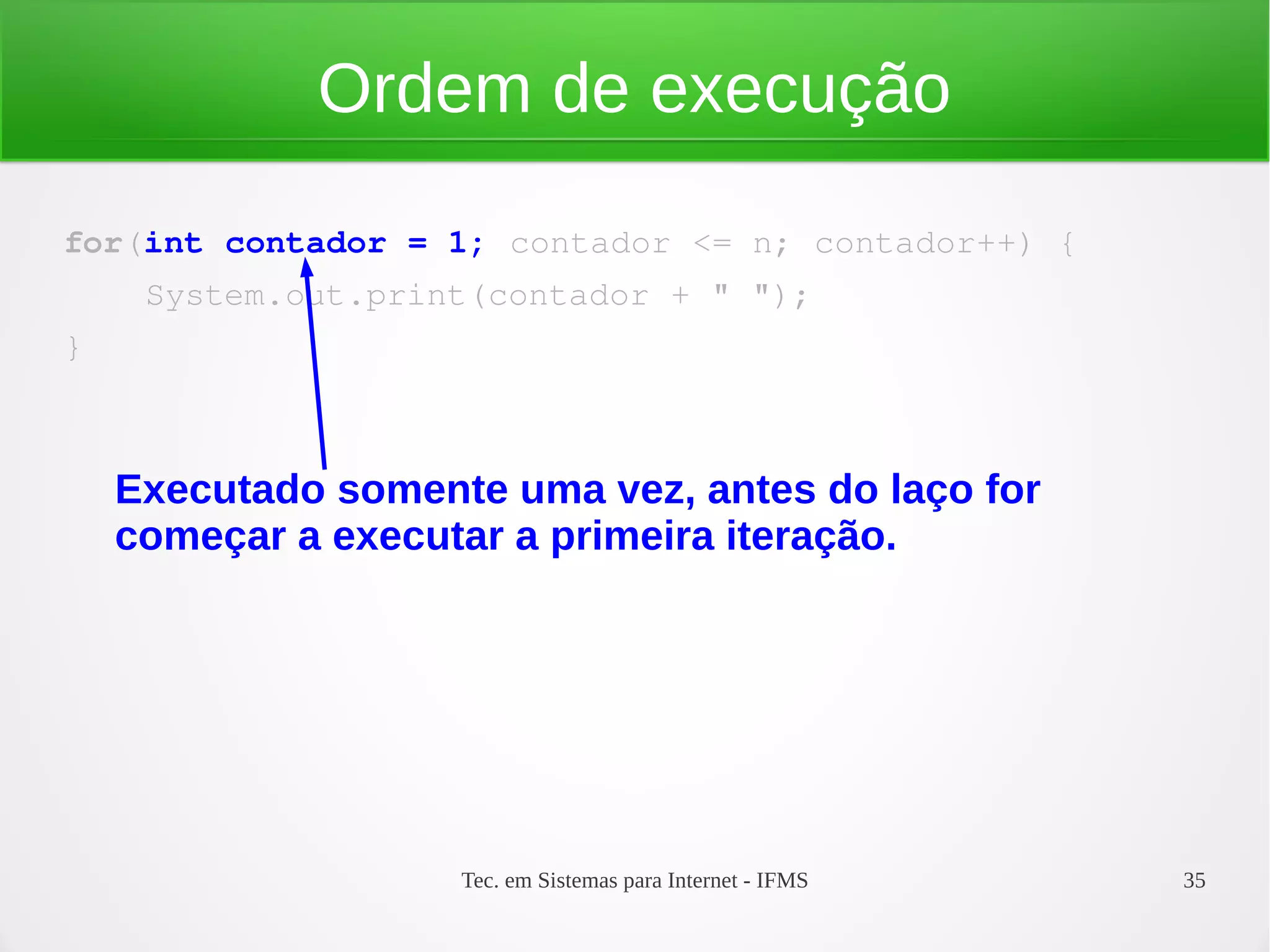 Ordem de execução

for(int contador = 1; contador <= n; contador++) {
System.out.print(contador + " ");
}

Executado somente uma vez, antes do laço for começar a executar a primeira iteração.

Tec. em Sistemas para Internet - IFMS

35